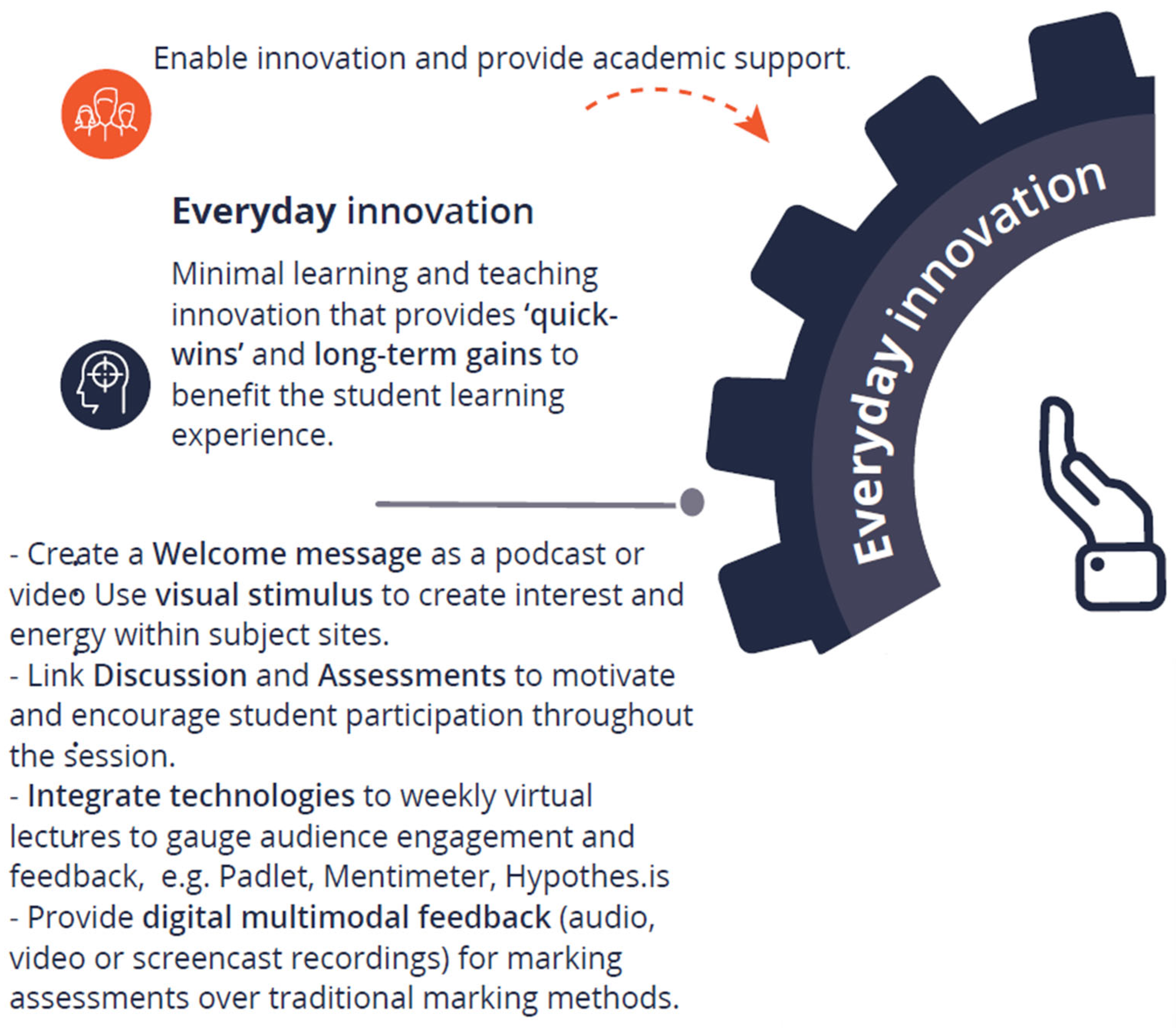 Enable innovation and provide academic support.

Everyday innovation

Minimal learning and teaching innovation that provides 'quick-wins' and long-term gains to benefit the student learning experience.

Everyday innovation

- Create a Welcome message as a podcast or video Use visual stimulus to create interest and energy within subject sites.
- Link Discussion and Assessments to motivate and encourage student participation throughout the session.
- Integrate technologies to weekly virtual lectures to gauge audience engagement and feedback, e.g. Padlet, Mentimeter, Hypothes.is
- Provide digital multimodal feedback (audio, video or screencast recordings) for marking assessments over traditional marking methods.